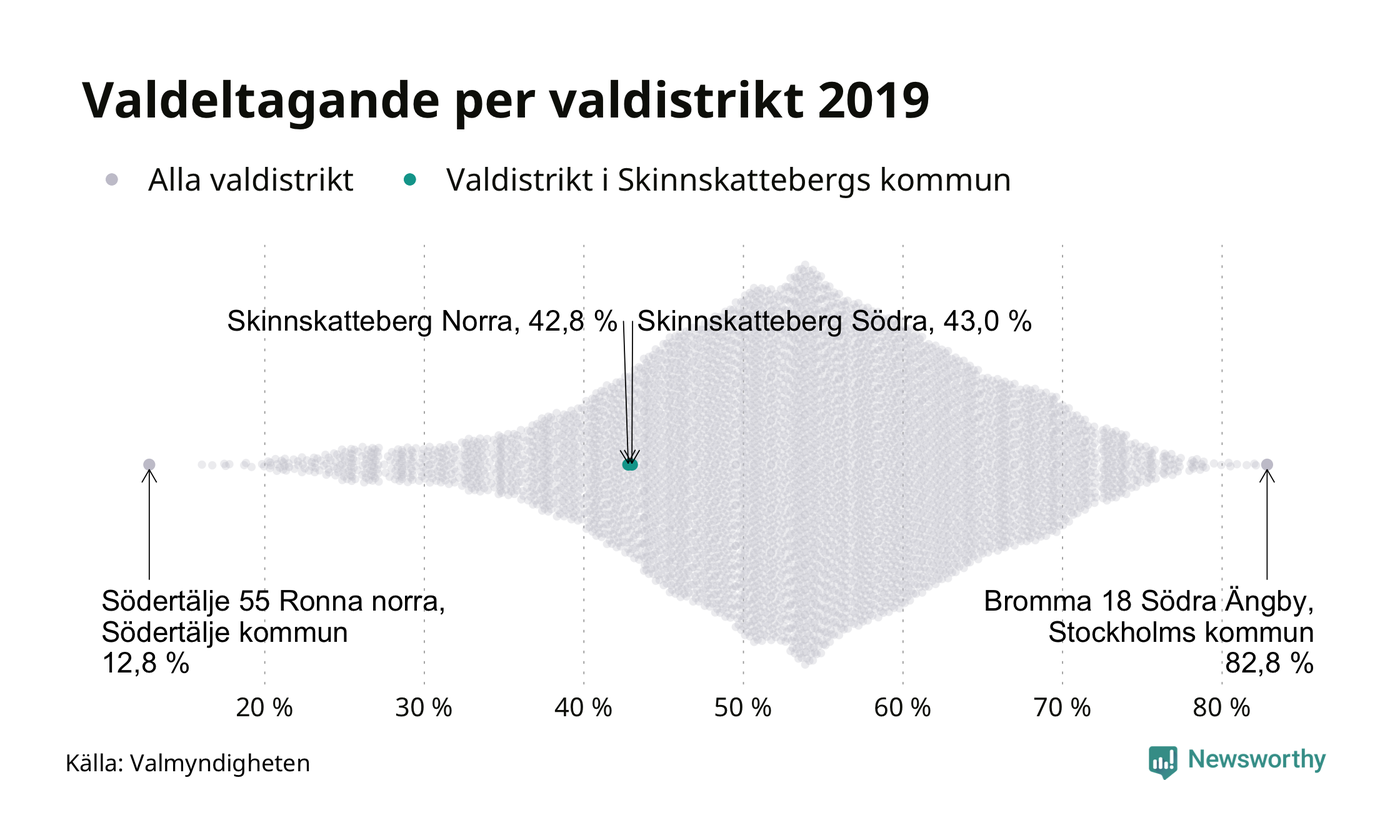 Valdeltagande per valdistrikt 2019

Alla valdistrikt
Valdistrikt i Skinnskattebergs kommun

Skinnskatteberg Norra, 42,8 %
Skinnskatteberg Södra, 43,0 %

Södertälje 55 Ronna norra,
Södertälje kommun
12,8 %

Bromma 18 Södra Ängby,
Stockholms kommun
82,8 %

20 %
30 %
40 %
50 %
60 %
70 %
80 %

Källa: Valmyndigheten

Newsworthy